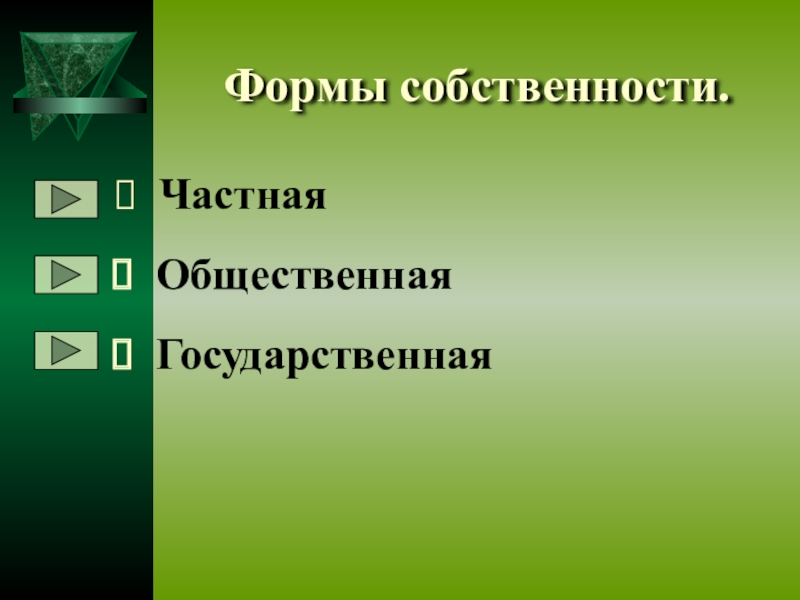 Формы собственности.

Частная

Общественная

Государственная